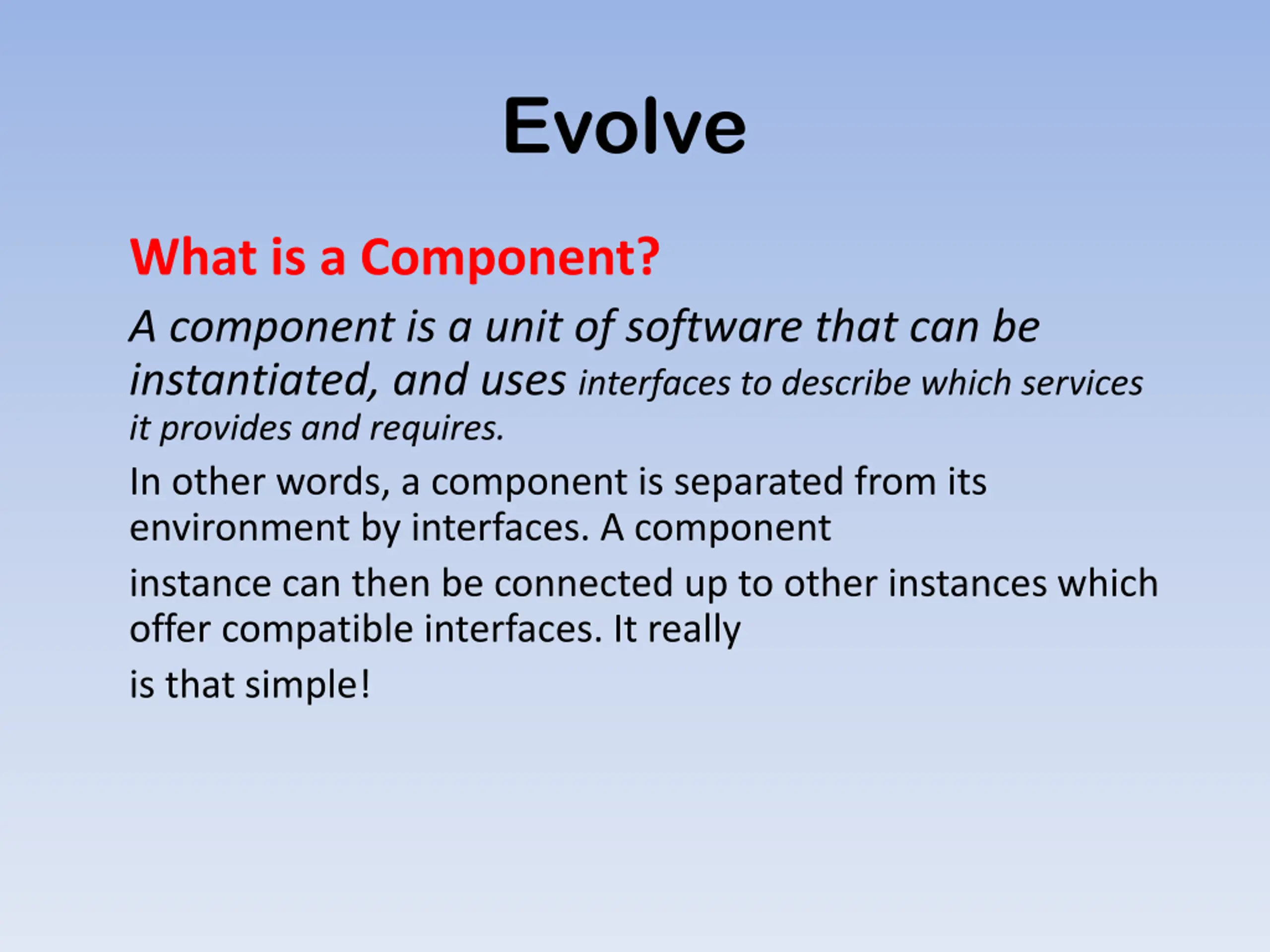 Evolve

What is a Component?

A component is a unit of software that can be instantiated, and uses interfaces to describe which services it provides and requires.

In other words, a component is separated from its environment by interfaces. A component

instance can then be connected up to other instances which offer compatible interfaces. It really

is that simple!